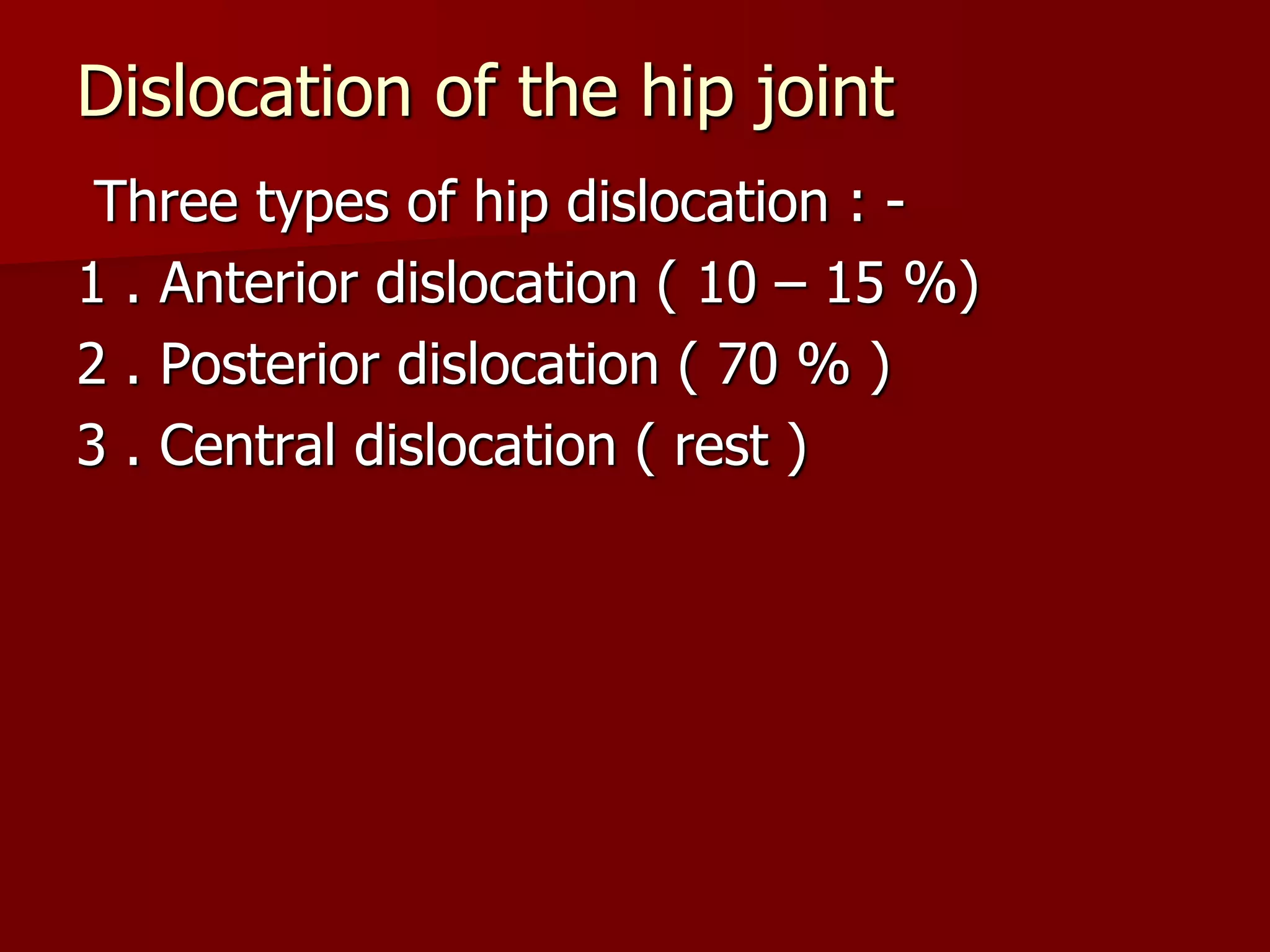 Dislocation of the hip joint

Three types of hip dislocation : -

1 . Anterior dislocation ( 10 – 15 %)

2 . Posterior dislocation ( 70 % )

3 . Central dislocation ( rest )